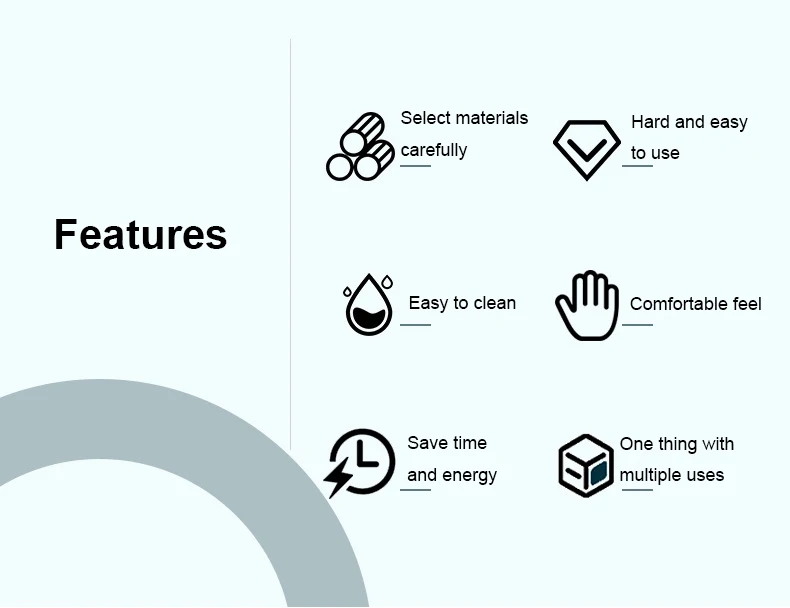 Features

Select materials carefully

Hard and easy to use

Easy to clean

Comfortable feel

Save time and energy

One thing with multiple uses